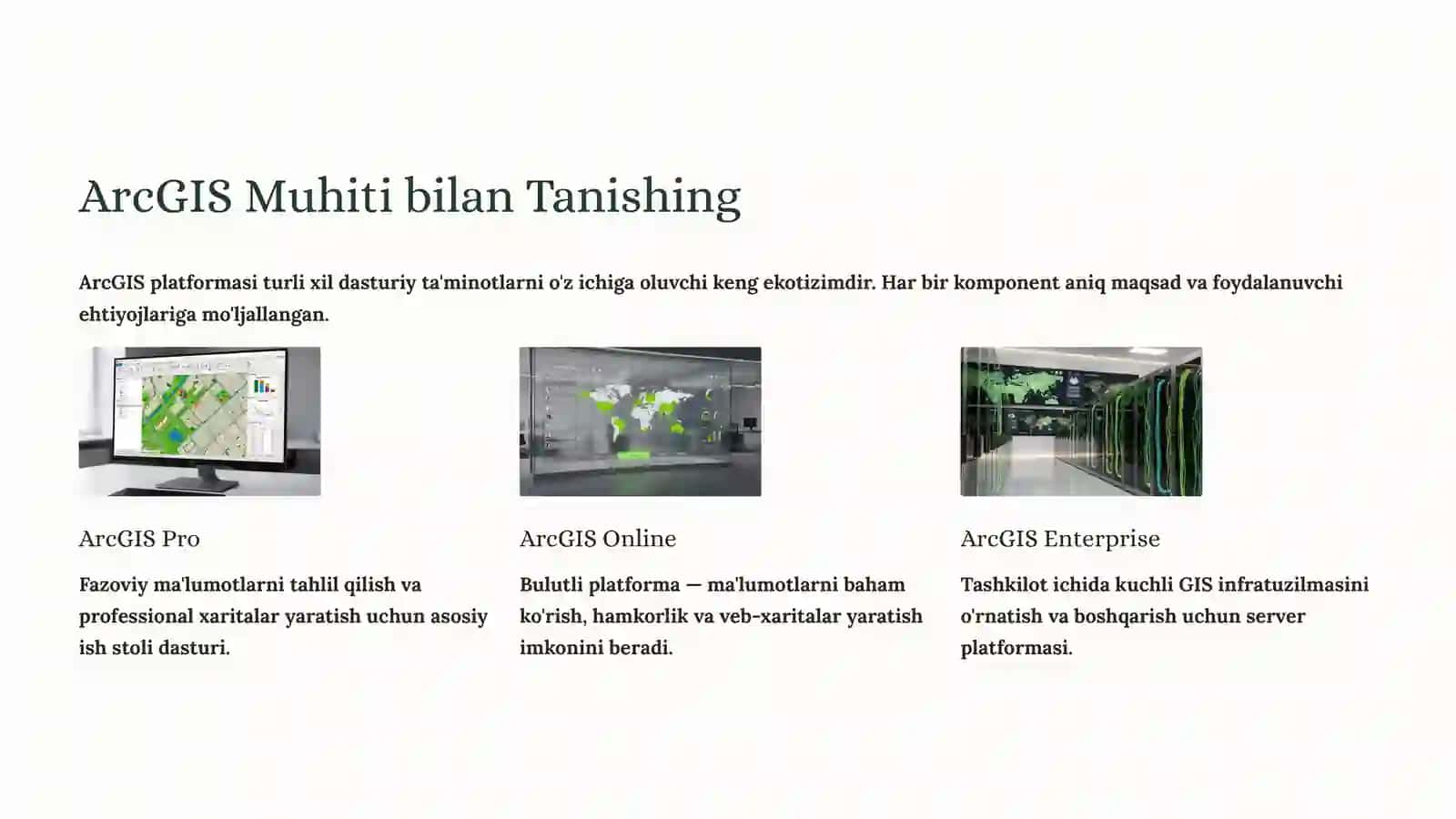 ArcGIS Muhiti bilan Tanishing

ArcGIS platformasi turli xil dasturiy ta'minotlarni o'z ichiga oluvchi keng ekotizimdir. Har bir komponent aniq maqsad va foydalanuvchi ehtiyojlariga mo'ljallangan.

ArcGIS Pro

Fazoviy ma'lumotlarni tahlil qilish va professional xaritalar yaratish uchun asosiy ish stoli dasturi.

ArcGIS Online

Bulutli platforma — ma'lumotlarni baham ko'rish, hamkorlik va veb-xaritalar yaratish imkonini beradi.

ArcGIS Enterprise

Tashkilot ichida kuchli GIS infratuzilmasini o'rnatish va boshqarish uchun server platformasi.